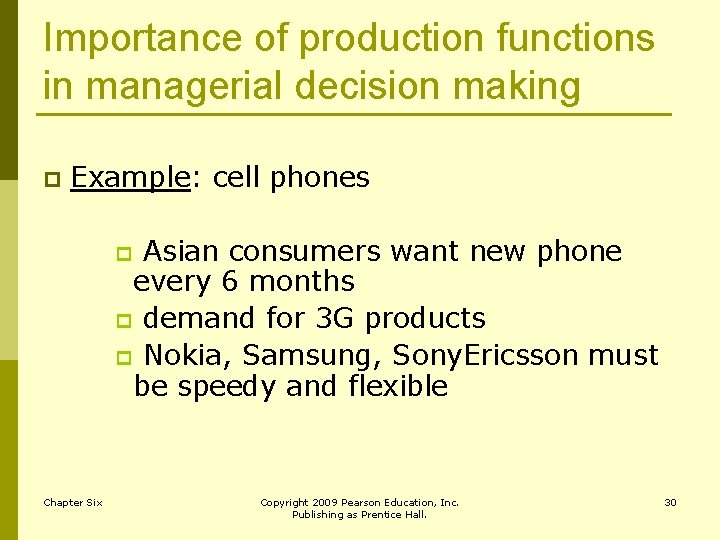 Importance of production functions in managerial decision making

Example: cell phones

Asian consumers want new phone every 6 months

demand for 3G products

Nokia, Samsung, SonyEricsson must be speedy and flexible

Chapter Six

Copyright 2009 Pearson Education, Inc. Publishing as Prentice Hall.

30